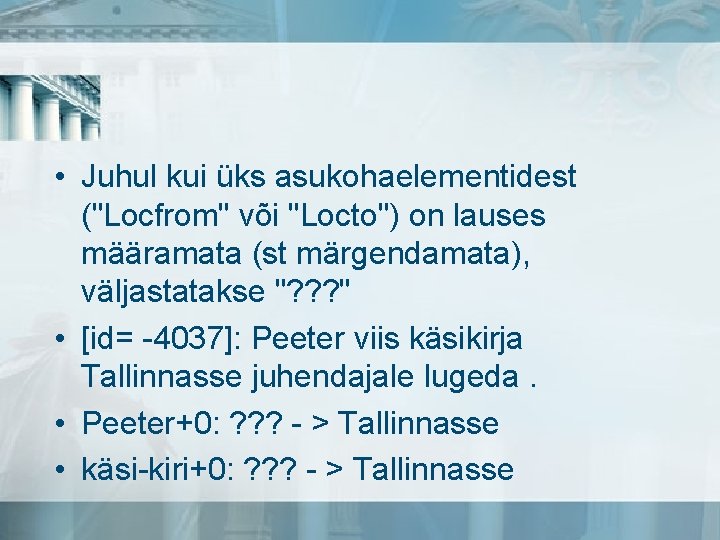 • Juhul kui üks asukohaelementidest ("Locfrom" või "Locto") on lauses määramata (st märgendamata), väljastatakse "???"

• [id= -4037]: Peeter viis käsikirja Tallinnasse juhendajale lugeda .

• Peeter+0: ??? - > Tallinnasse

• käsi-kiri+0: ??? - > Tallinnasse